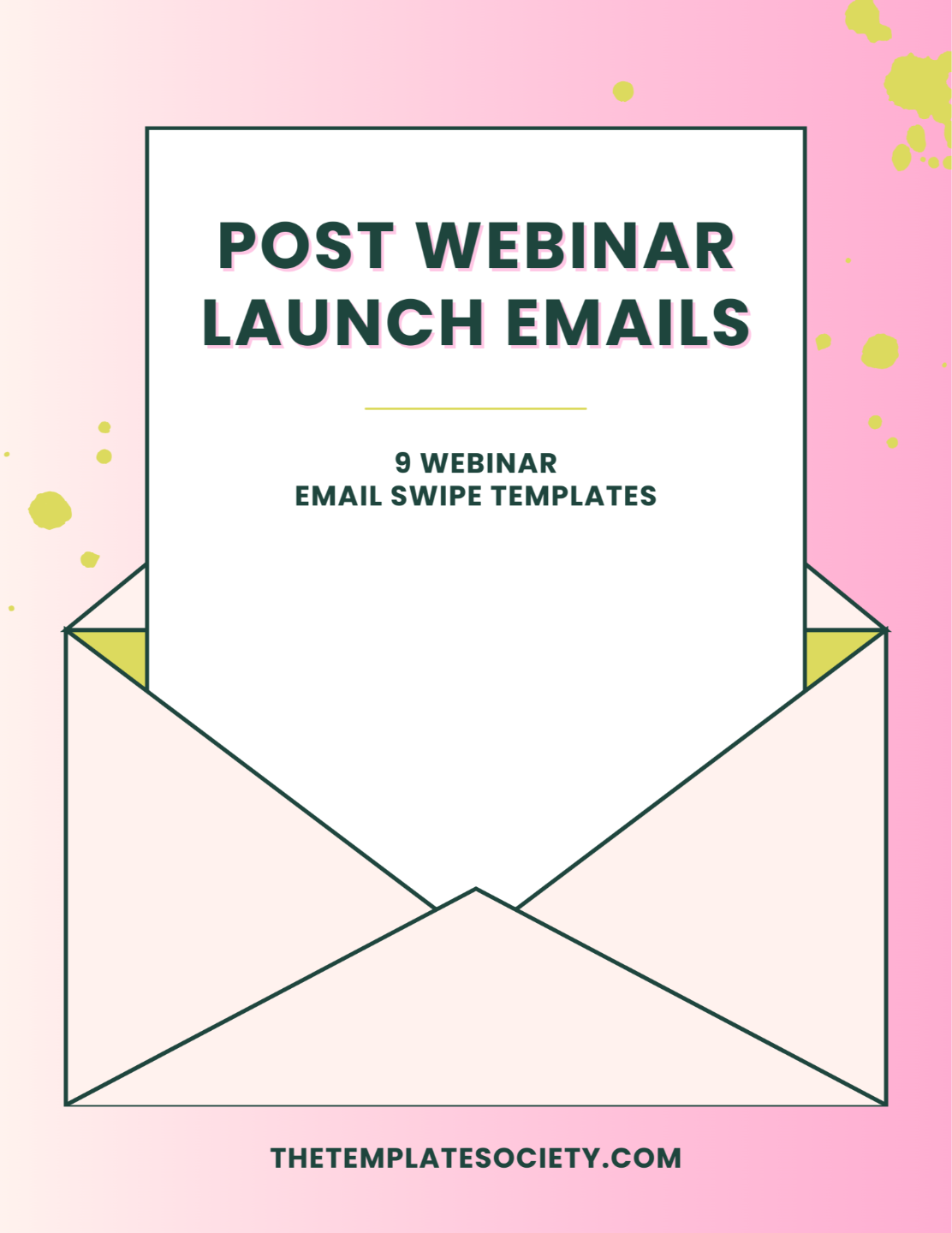 POST WEBINAR LAUNCH EMAILS

9 WEBINAR
EMAIL SWIPE TEMPLATES

THETEMPLATESOCIETY.COM